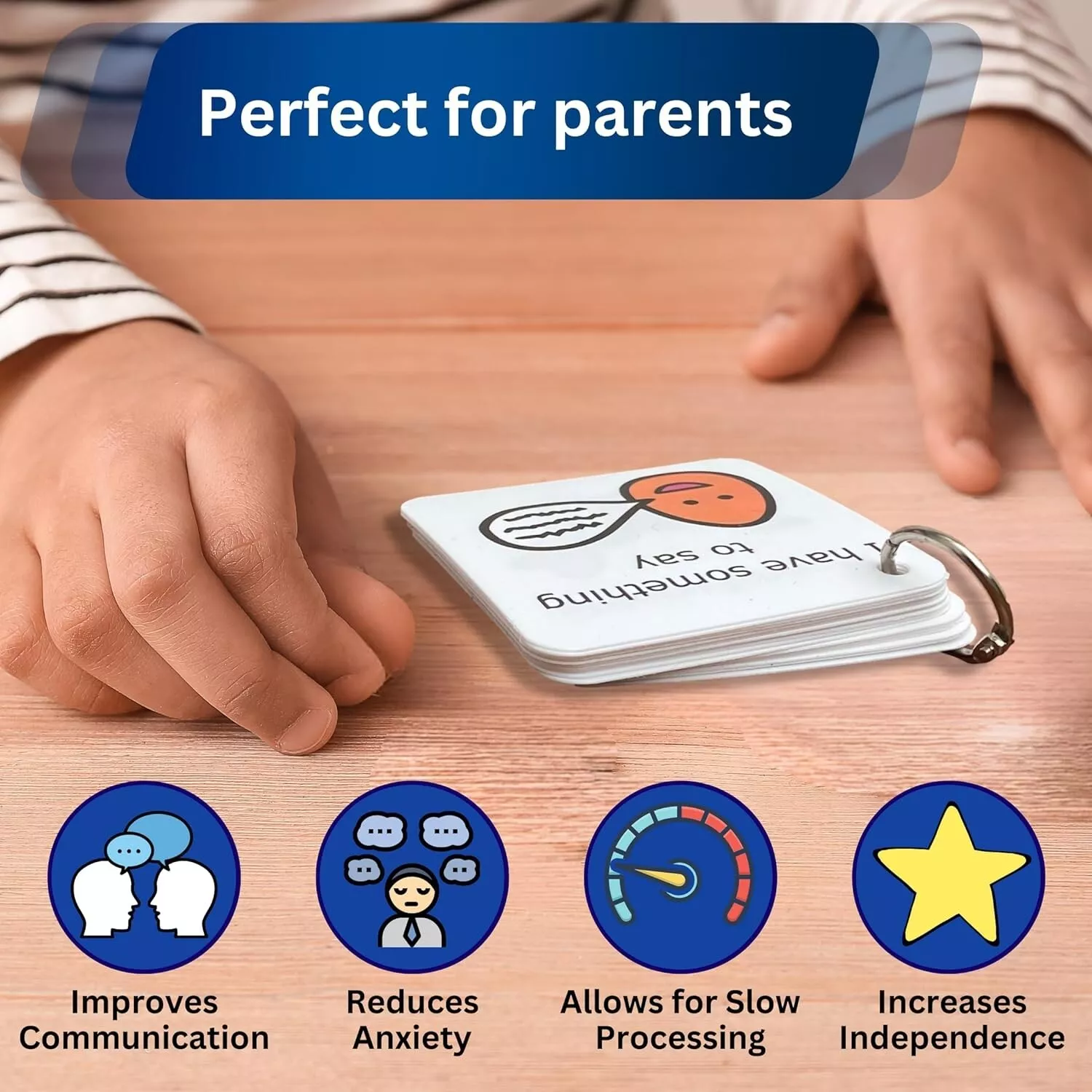 Perfect for parents

I have something to say

Improves Communication

Reduces Anxiety

Allows for Slow Processing

Increases Independence